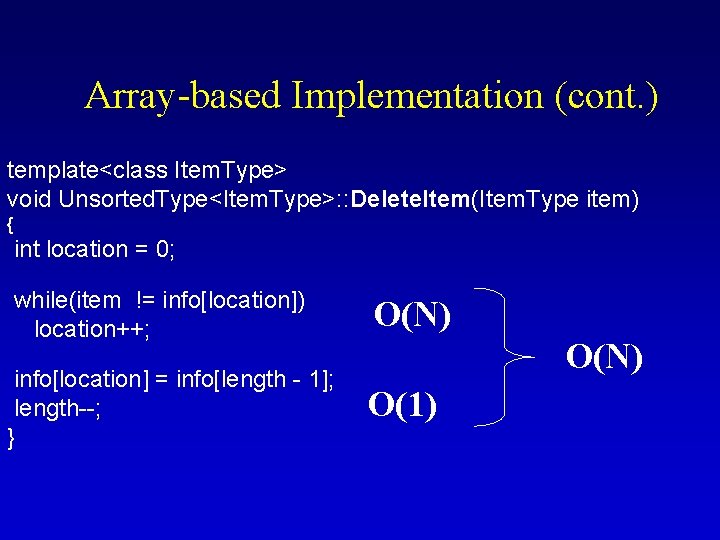 Array-based Implementation (cont.)

template<class ItemType>
void UnsortedType<ItemType>::DeleteItem(ItemType item)
{
 int location = 0;

 while(item  != info[location])
   location++;

 info[location] = info[length - 1];
 length--;
}

O(N)

O(1)

O(N)